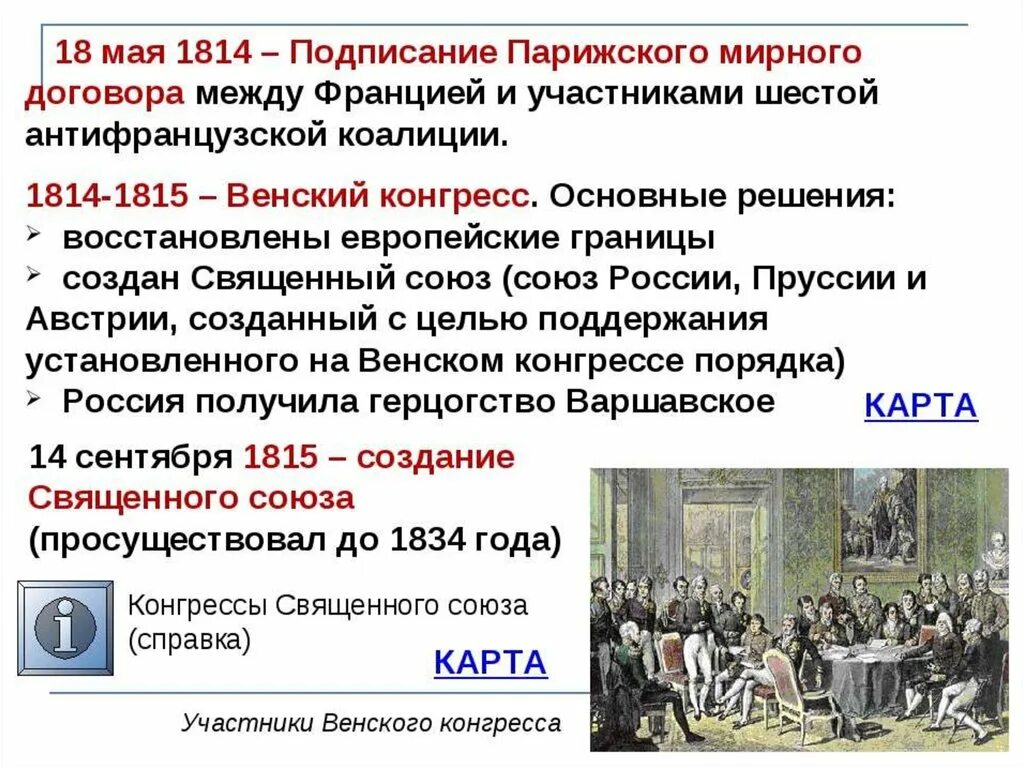 18 мая 1814 – Подписание Парижского мирного договора между Францией и участниками шестой антифранцузской коалиции.

1814-1815 – Венский конгресс. Основные решения:
➢ восстановлены европейские границы
➢ создан Священный союз (союз России, Пруссии и Австрии, созданный с целью поддержания установленного на Венском конгрессе порядка)
➢ Россия получила герцогство Варшавское

КАРТА

14 сентября 1815 – создание Священного союза (просуществовал до 1834 года)

Конгрессы Священного союза (справка)

КАРТА

Участники Венского конгресса